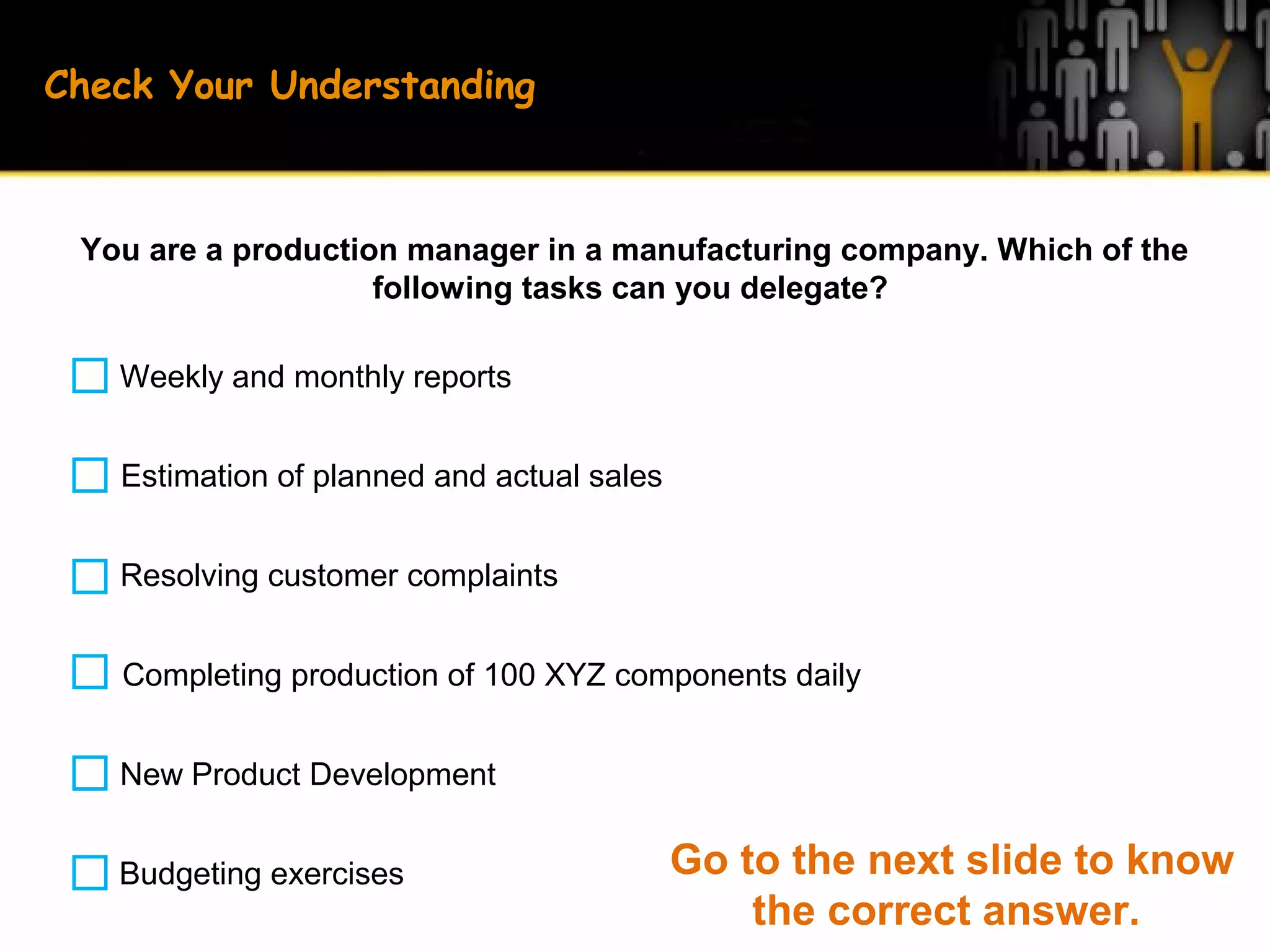 Check Your Understanding

You are a production manager in a manufacturing company. Which of the following tasks can you delegate?

☐ Weekly and monthly reports

☐ Estimation of planned and actual sales

☐ Resolving customer complaints

☐ Completing production of 100 XYZ components daily

☐ New Product Development

☐ Budgeting exercises

Go to the next slide to know the correct answer.